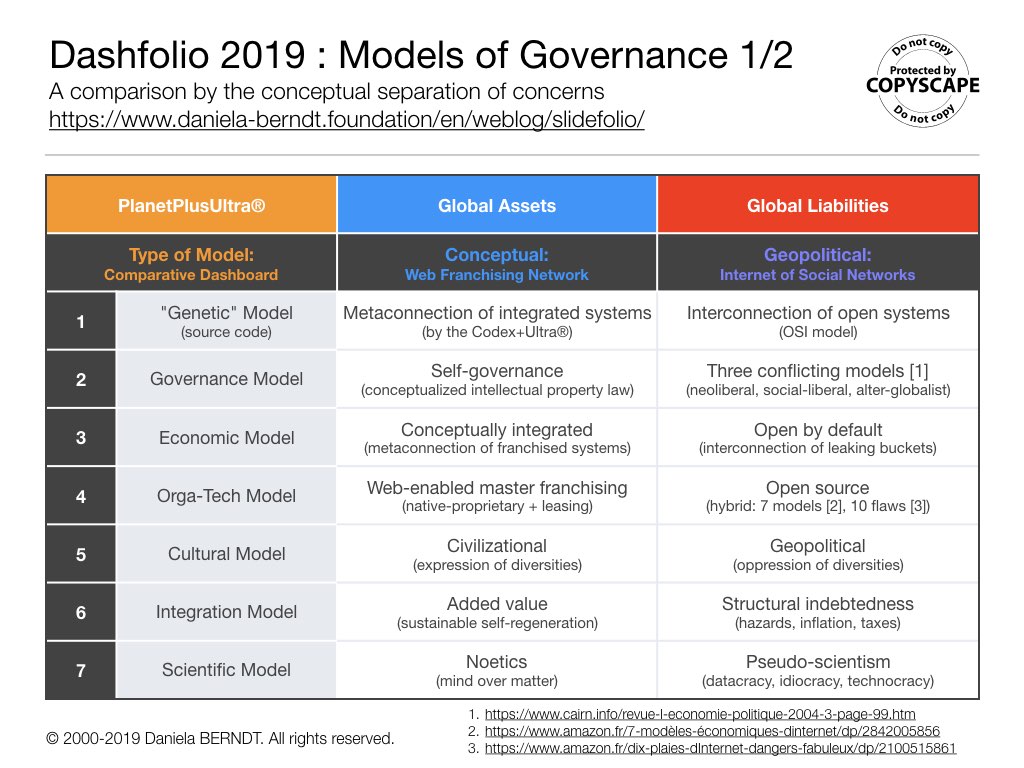 Dashfolio 2019 : Models of Governance 1/2

A comparison by the conceptual separation of concerns
https://www.daniela-berndt.foundation/en/weblog/slidefolio/

Do not copy
Protected by
COPYSCAPE
Do not copy

| PlanetPlusUltra® | | Global Assets | Global Liabilities |
|---|---|---|---|
| Type of Model: Comparative Dashboard | | Conceptual: Web Franchising Network | Geopolitical: Internet of Social Networks |
| 1 | "Genetic" Model (source code) | Metaconnection of integrated systems (by the Codex+Ultra®) | Interconnection of open systems (OSI model) |
| 2 | Governance Model | Self-governance (conceptualized intellectual property law) | Three conflicting models [1] (neoliberal, social-liberal, alter-globalist) |
| 3 | Economic Model | Conceptually integrated (metaconnection of franchised systems) | Open by default (interconnection of leaking buckets) |
| 4 | Orga-Tech Model | Web-enabled master franchising (native-proprietary + leasing) | Open source (hybrid: 7 models [2], 10 flaws [3]) |
| 5 | Cultural Model | Civilizational (expression of diversities) | Geopolitical (oppression of diversities) |
| 6 | Integration Model | Added value (sustainable self-regeneration) | Structural indebtedness (hazards, inflation, taxes) |
| 7 | Scientific Model | Noetics (mind over matter) | Pseudo-scientism (datacracy, idiocracy, technocracy) |

© 2000-2019 Daniela BERNDT. All rights reserved.

1. https://www.cairn.info/revue-l-economie-politique-2004-3-page-99.htm
2. https://www.amazon.fr/7-modèles-économiques-dinternet/dp/2842005856
3. https://www.amazon.fr/dix-plaies-dInternet-dangers-fabuleux/dp/2100515861